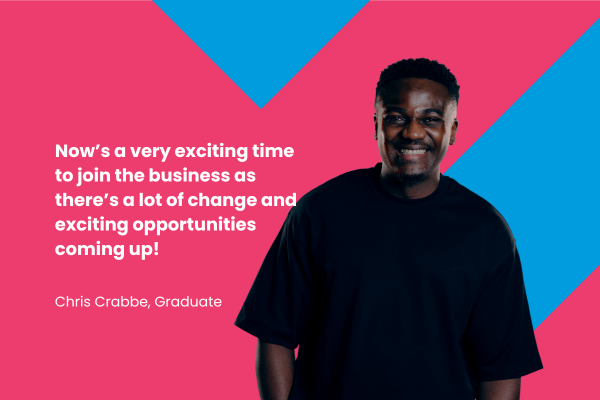 Now’s a very exciting time to join the business as there’s a lot of change and exciting opportunities coming up!

Chris Crabbe, Graduate